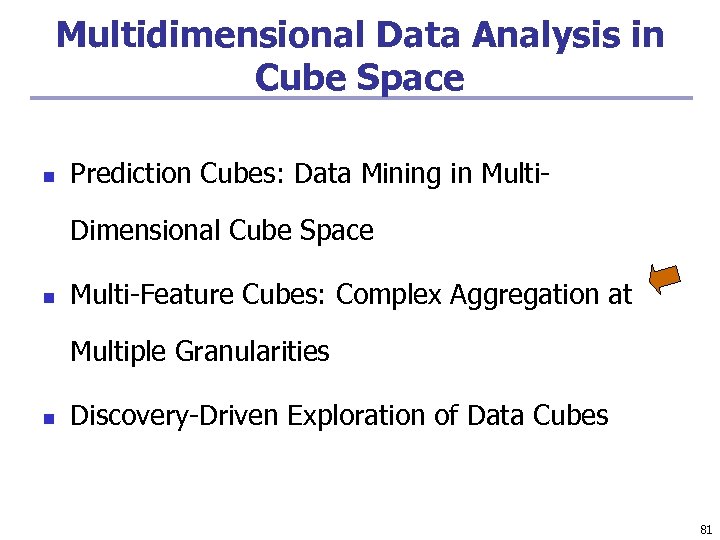 Multidimensional Data Analysis in Cube Space

- Prediction Cubes: Data Mining in Multi-Dimensional Cube Space
- Multi-Feature Cubes: Complex Aggregation at Multiple Granularities
- Discovery-Driven Exploration of Data Cubes

81